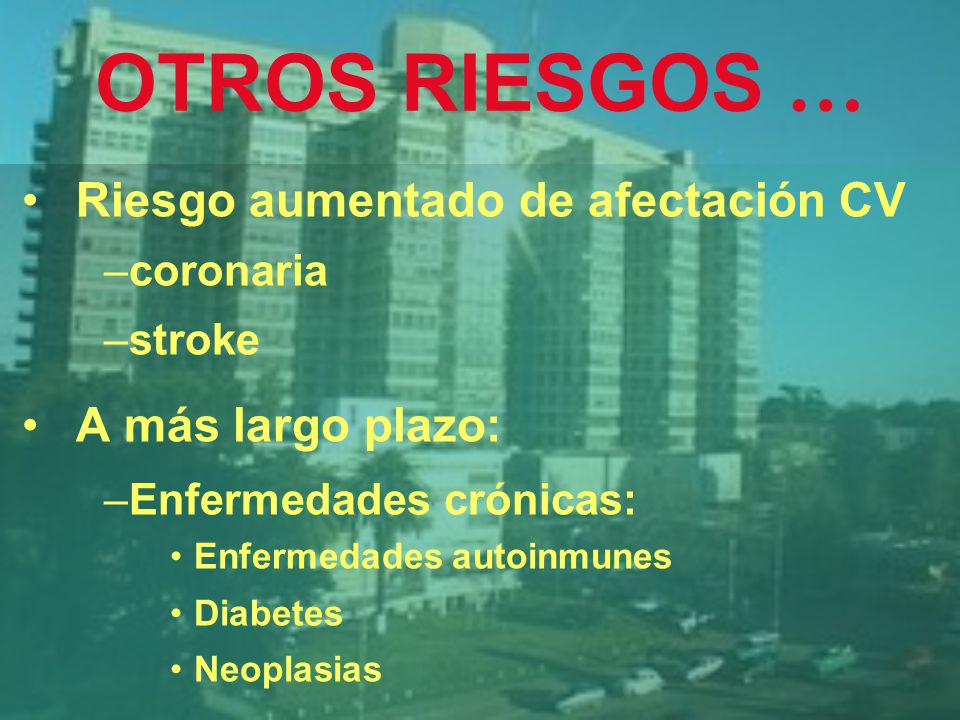 OTROS RIESGOS …

• Riesgo aumentado de afectación CV
–coronaria
–stroke

• A más largo plazo:
–Enfermedades crónicas:
• Enfermedades autoinmunes
• Diabetes
• Neoplasias